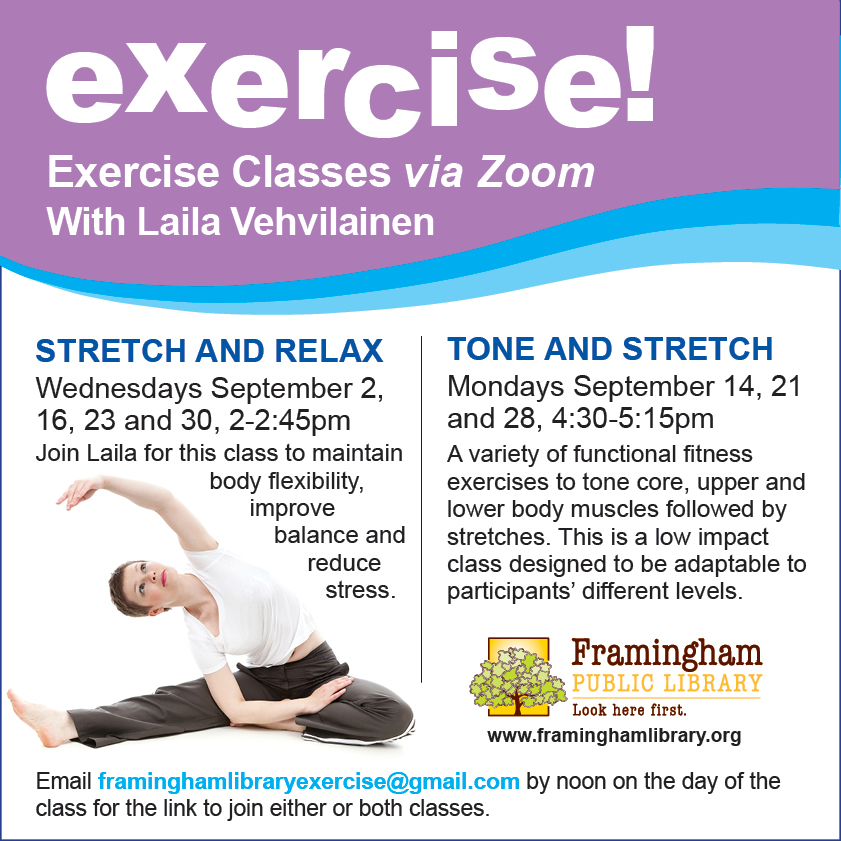 exercise!
Exercise Classes via Zoom
With Laila Vehvilainen

STRETCH AND RELAX
Wednesdays September 2, 16, 23 and 30, 2-2:45pm
Join Laila for this class to maintain body flexibility, improve balance and reduce stress.

TONE AND STRETCH
Mondays September 14, 21 and 28, 4:30-5:15pm
A variety of functional fitness exercises to tone core, upper and lower body muscles followed by stretches. This is a low impact class designed to be adaptable to participants' different levels.

Framingham
PUBLIC LIBRARY
Look here first.
www.framinghamlibrary.org

Email framinghamlibraryexercise@gmail.com by noon on the day of the class for the link to join either or both classes.